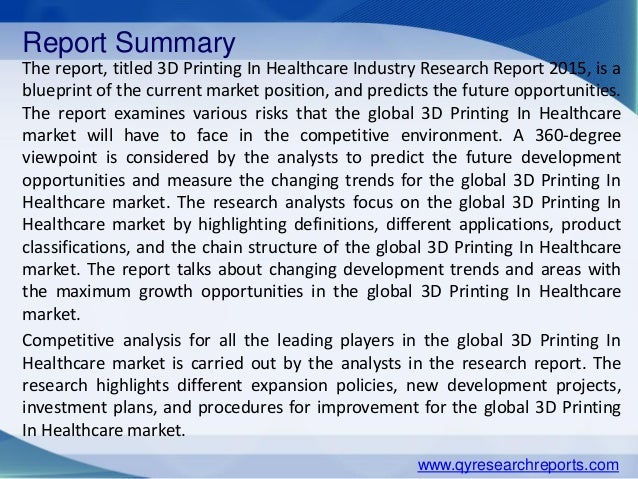 Report Summary

The report, titled 3D Printing In Healthcare Industry Research Report 2015, is a blueprint of the current market position, and predicts the future opportunities. The report examines various risks that the global 3D Printing In Healthcare market will have to face in the competitive environment. A 360-degree viewpoint is considered by the analysts to predict the future development opportunities and measure the changing trends for the global 3D Printing In Healthcare market. The research analysts focus on the global 3D Printing In Healthcare market by highlighting definitions, different applications, product classifications, and the chain structure of the global 3D Printing In Healthcare market. The report talks about changing development trends and areas with the maximum growth opportunities in the global 3D Printing In Healthcare market.

Competitive analysis for all the leading players in the global 3D Printing In Healthcare market is carried out by the analysts in the research report. The research highlights different expansion policies, new development projects, investment plans, and procedures for improvement for the global 3D Printing In Healthcare market.

www.qyresearchreports.com